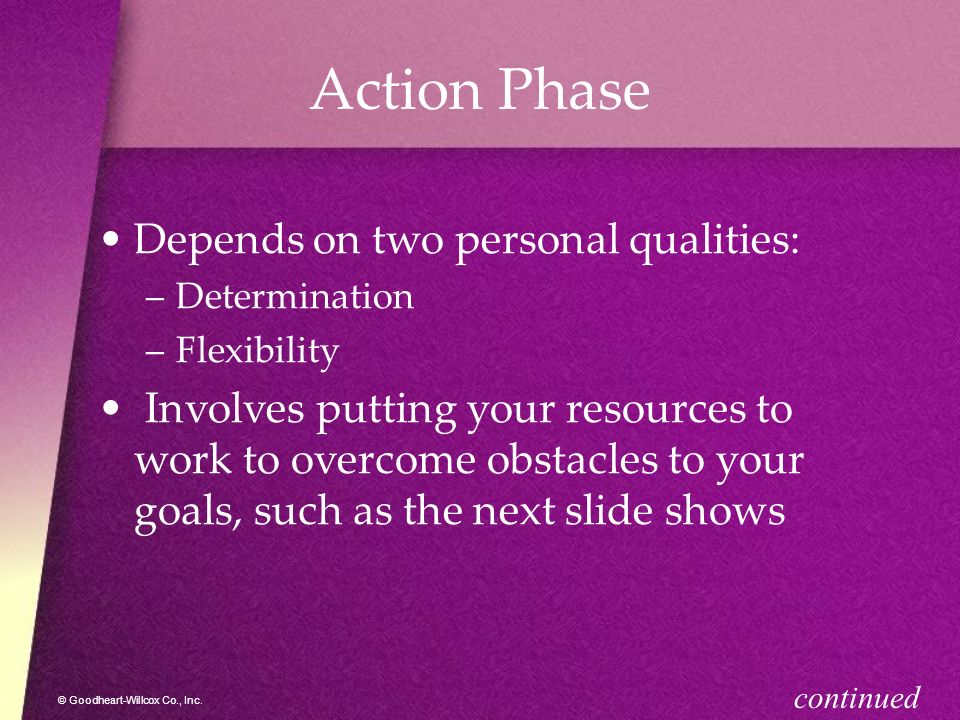 Action Phase

• Depends on two personal qualities:
– Determination
– Flexibility

• Involves putting your resources to work to overcome obstacles to your goals, such as the next slide shows

© Goodheart-Willcox Co., Inc.

continued